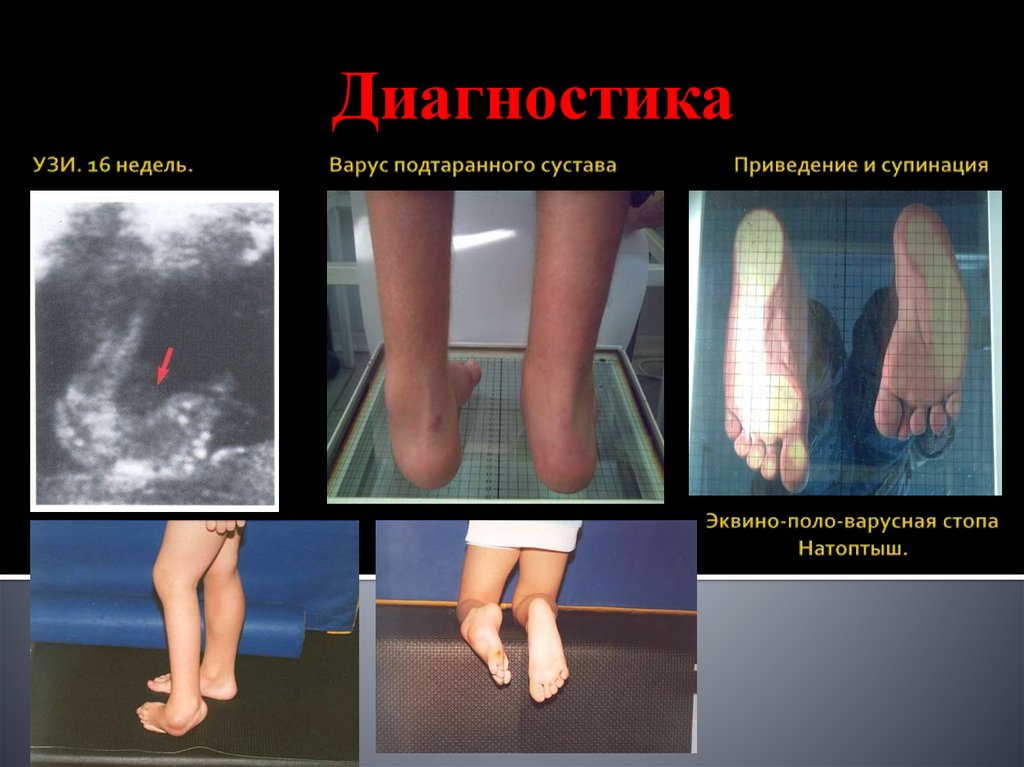 Диагностика

УЗИ. 16 недель.

Варус подтаранного сустава

Приведение и супинация

Эквино-поло-варусная стопа
Натоптыш.